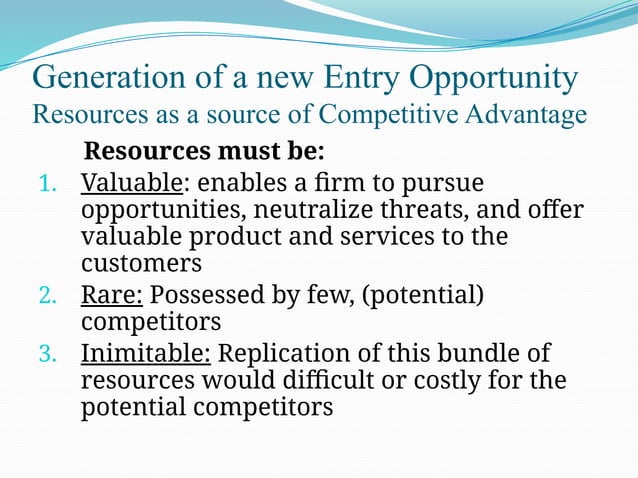 Generation of a new Entry Opportunity
Resources as a source of Competitive Advantage

Resources must be:

1. Valuable: enables a firm to pursue opportunities, neutralize threats, and offer valuable product and services to the customers
2. Rare: Possessed by few, (potential) competitors
3. Inimitable: Replication of this bundle of resources would difficult or costly for the potential competitors